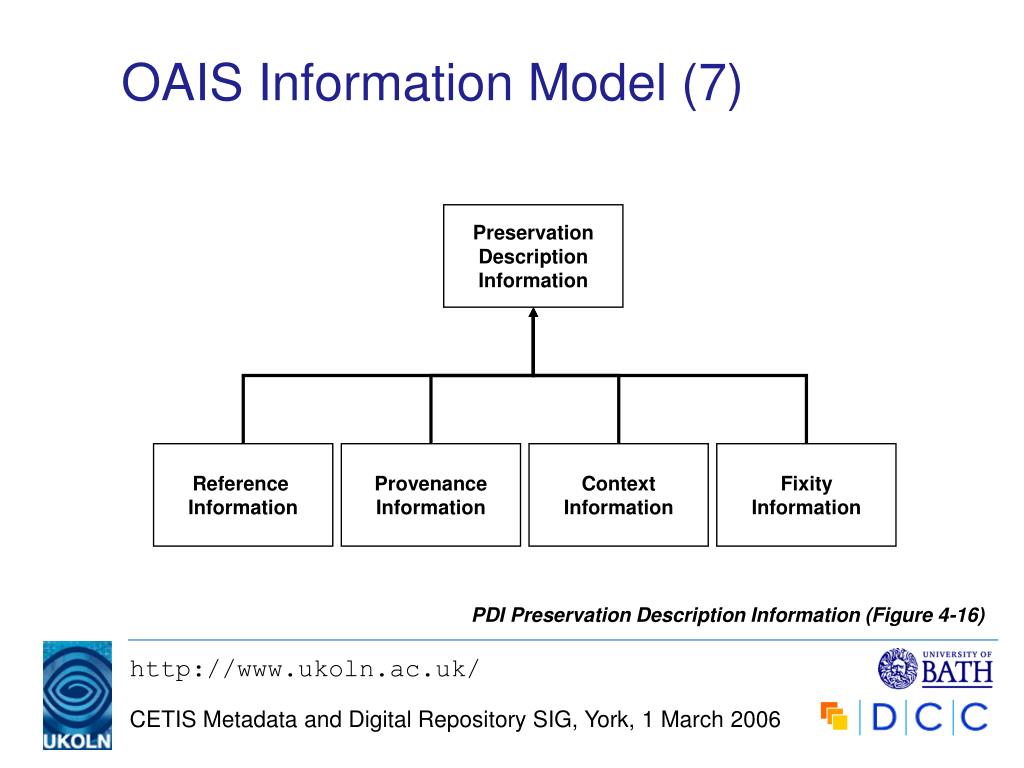 OAIS Information Model (7)

Preservation Description Information

Reference Information

Provenance Information

Context Information

Fixity Information

PDI Preservation Description Information (Figure 4-16)

UKOLN

http://www.ukoln.ac.uk/

CETIS Metadata and Digital Repository SIG, York, 1 March 2006

UNIVERSITY OF BATH

DCC